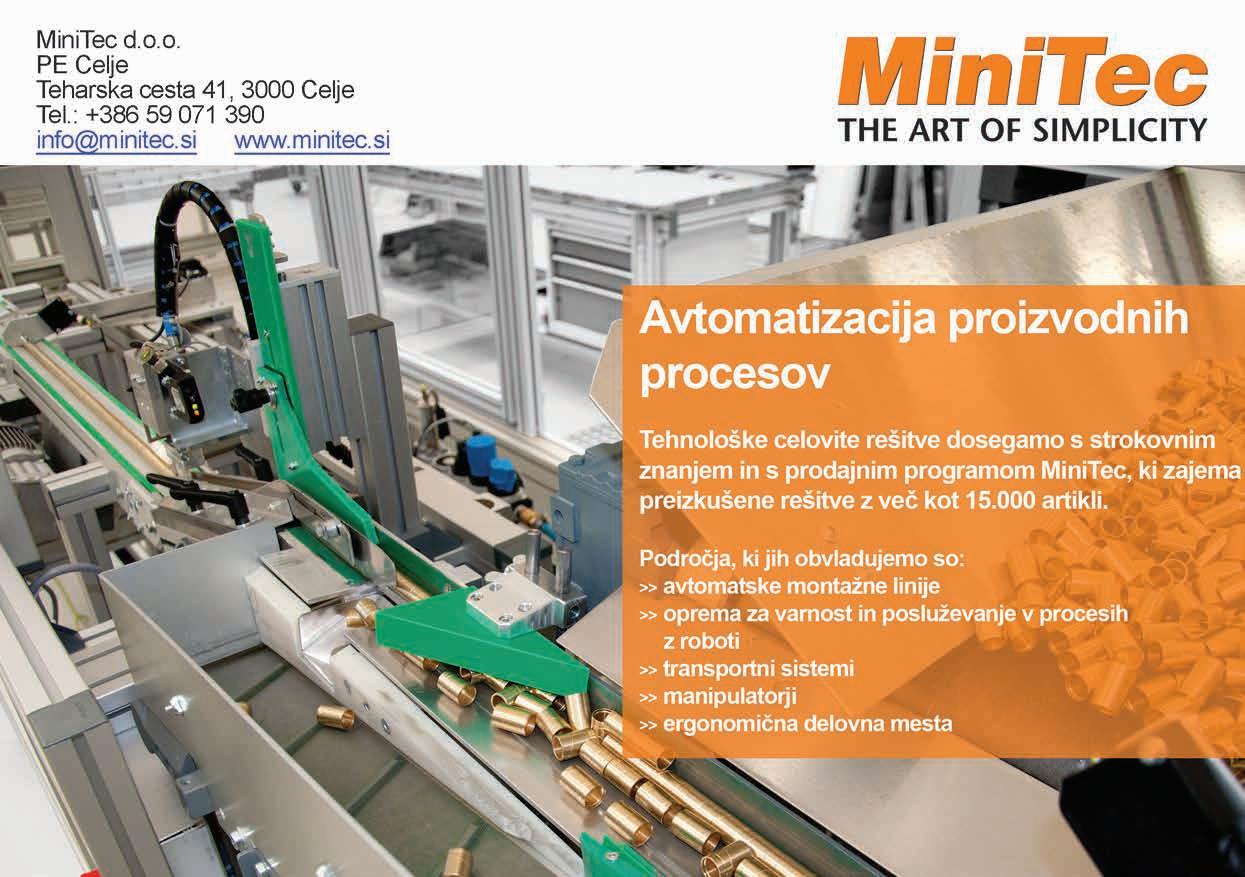 MiniTec d.o.o.
PE Celje
Teharska cesta 41, 3000 Celje
Tel.: +386 59 071 390
info@minitec.si www.minitec.si

MiniTec
THE ART OF SIMPLICITY

Avtomatizacija proizvodnih procesov

Tehnološke celovite rešitve dosegamo s strokovnim znanjem in s prodajnim programom MiniTec, ki zajema preizkušene rešitve z več kot 15.000 artikli.

Področja, ki jih obvladujemo so:
>> avtomatske montažne linije
>> oprema za varnost in posluževanje v procesih z roboti
>> transportni sistemi
>> manipulatorji
>> ergonomična delovna mesta